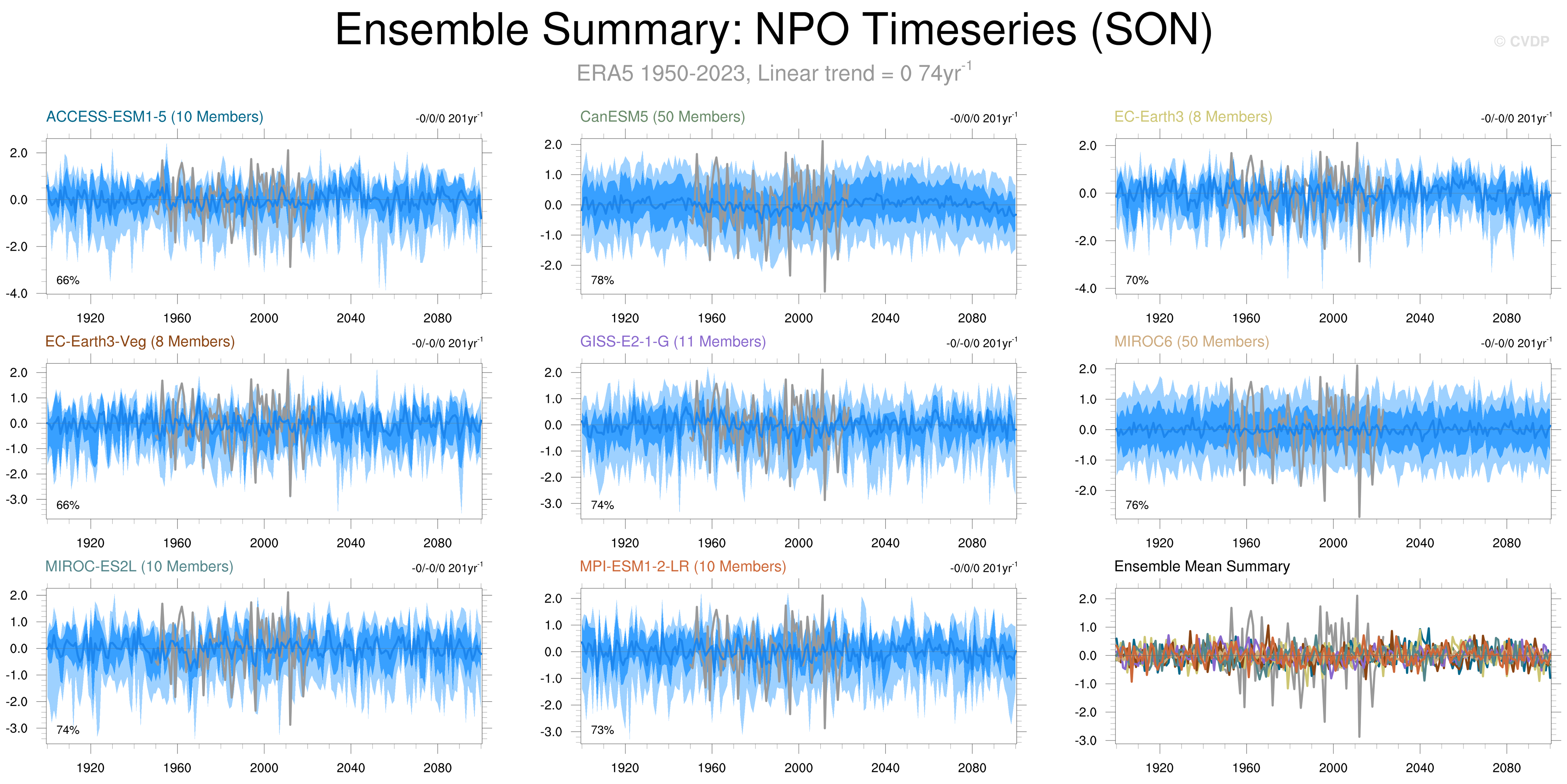 Ensemble Summary: NPO Timeseries (SON)

© CVDP

ERA5 1950-2023, Linear trend = 0 74yr$^{-1}$

ACCESS-ESM1-5 (10 Members)
-0/0/0 201yr$^{-1}$
2.0
0.0
-2.0
-4.0
66%
1920 1960 2000 2040 2080

CanESM5 (50 Members)
-0/0/0 201yr$^{-1}$
2.0
1.0
0.0
-1.0
-2.0
78%
1920 1960 2000 2040 2080

EC-Earth3 (8 Members)
-0/-0/0 201yr$^{-1}$
2.0
0.0
-2.0
-4.0
70%
1920 1960 2000 2040 2080

EC-Earth3-Veg (8 Members)
-0/-0/0 201yr$^{-1}$
2.0
1.0
0.0
-1.0
-2.0
-3.0
66%
1920 1960 2000 2040 2080

GISS-E2-1-G (11 Members)
-0/-0/0 201yr$^{-1}$
2.0
1.0
0.0
-1.0
-2.0
-3.0
74%
1920 1960 2000 2040 2080

MIROC6 (50 Members)
-0/-0/0 201yr$^{-1}$
2.0
1.0
0.0
-1.0
-2.0
76%
1920 1960 2000 2040 2080

MIROC-ES2L (10 Members)
-0/-0/0 201yr$^{-1}$
2.0
1.0
0.0
-1.0
-2.0
-3.0
74%
1920 1960 2000 2040 2080

MPI-ESM1-2-LR (10 Members)
-0/0/0 201yr$^{-1}$
2.0
1.0
0.0
-1.0
-2.0
-3.0
73%
1920 1960 2000 2040 2080

Ensemble Mean Summary
2.0
1.0
0.0
-1.0
-2.0
-3.0
1920 1960 2000 2040 2080